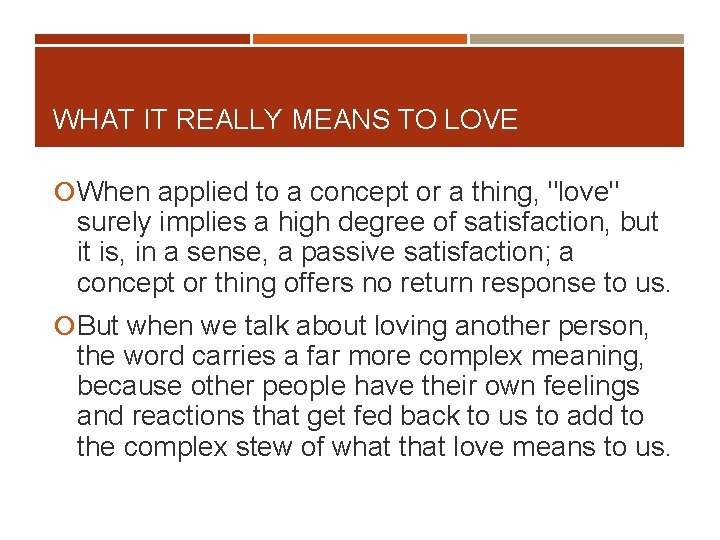 WHAT IT REALLY MEANS TO LOVE

When applied to a concept or a thing, "love" surely implies a high degree of satisfaction, but it is, in a sense, a passive satisfaction; a concept or thing offers no return response to us.

But when we talk about loving another person, the word carries a far more complex meaning, because other people have their own feelings and reactions that get fed back to us to add to the complex stew of what that love means to us.